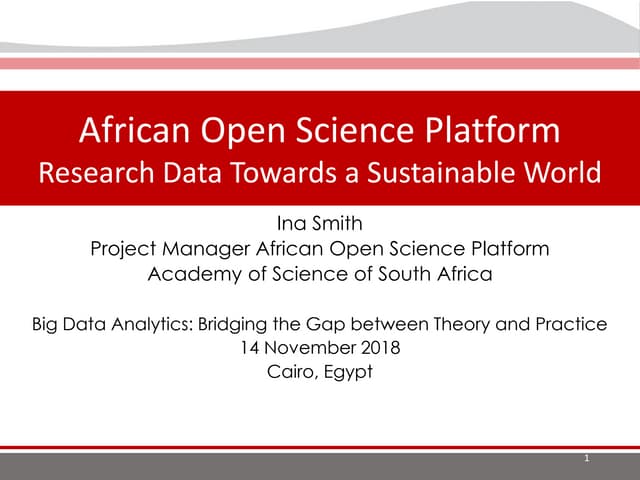 African Open Science Platform
Research Data Towards a Sustainable World

Ina Smith
Project Manager African Open Science Platform
Academy of Science of South Africa

Big Data Analytics: Bridging the Gap between Theory and Practice
14 November 2018
Cairo, Egypt

1